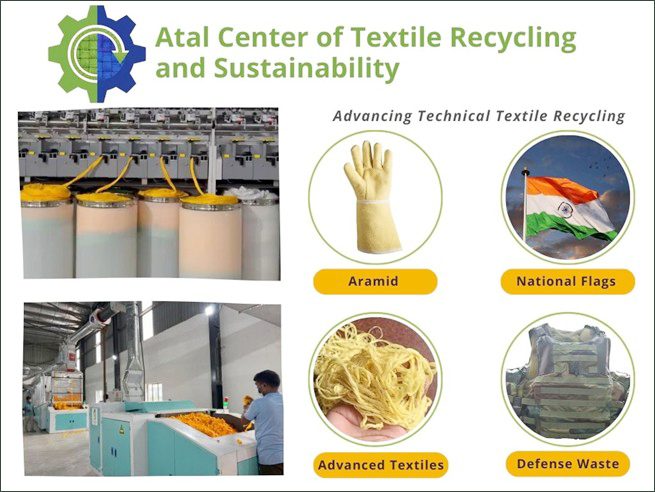 Atal Center of Textile Recycling and Sustainability

Advancing Technical Textile Recycling

Aramid

National Flags

Advanced Textiles

Defense Waste